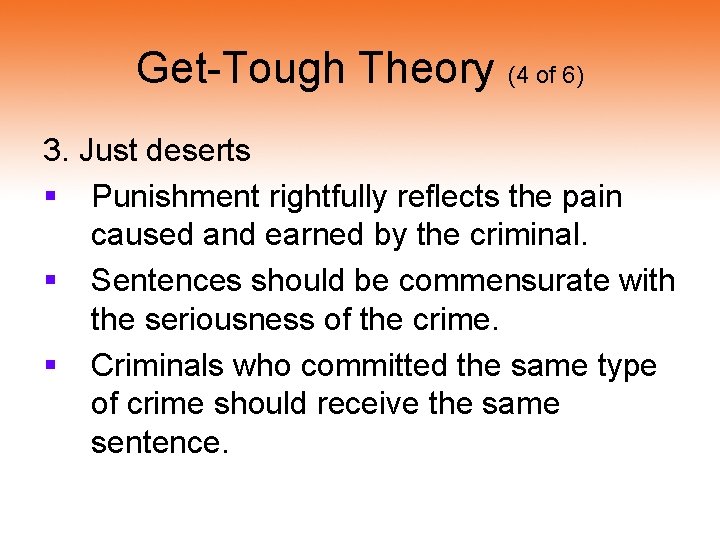 Get-Tough Theory (4 of 6)

3. Just deserts

- Punishment rightfully reflects the pain caused and earned by the criminal.
- Sentences should be commensurate with the seriousness of the crime.
- Criminals who committed the same type of crime should receive the same sentence.